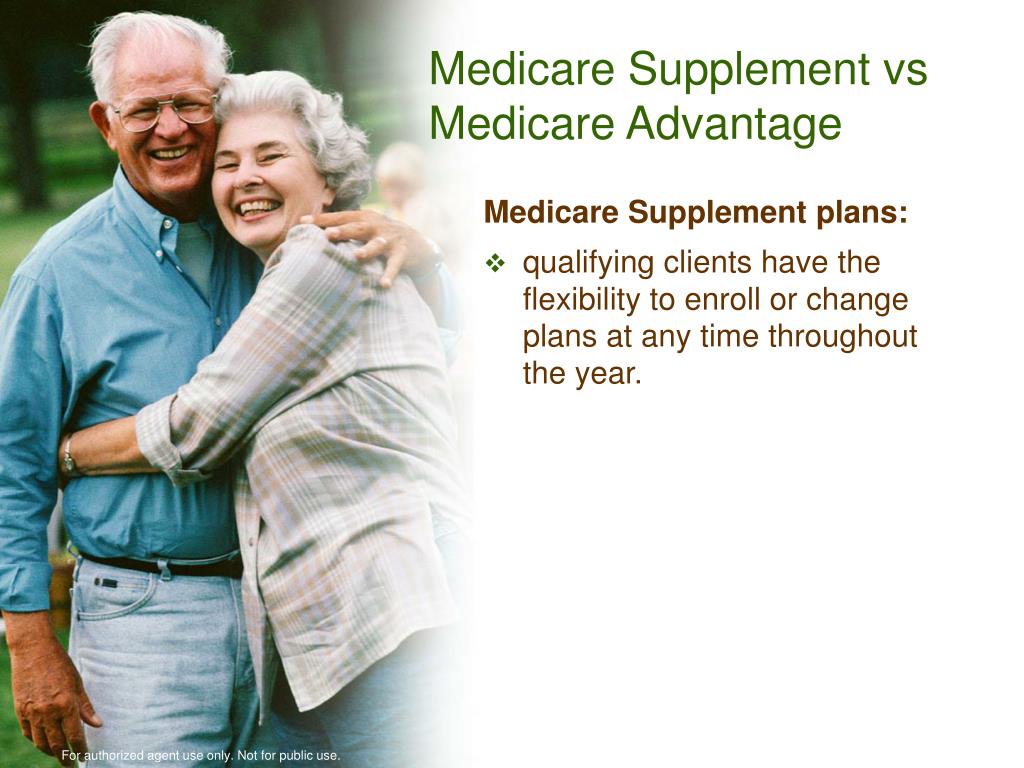 Medicare Supplement vs Medicare Advantage

Medicare Supplement plans:

❖ qualifying clients have the flexibility to enroll or change plans at any time throughout the year.

For authorized agent use only. Not for public use.